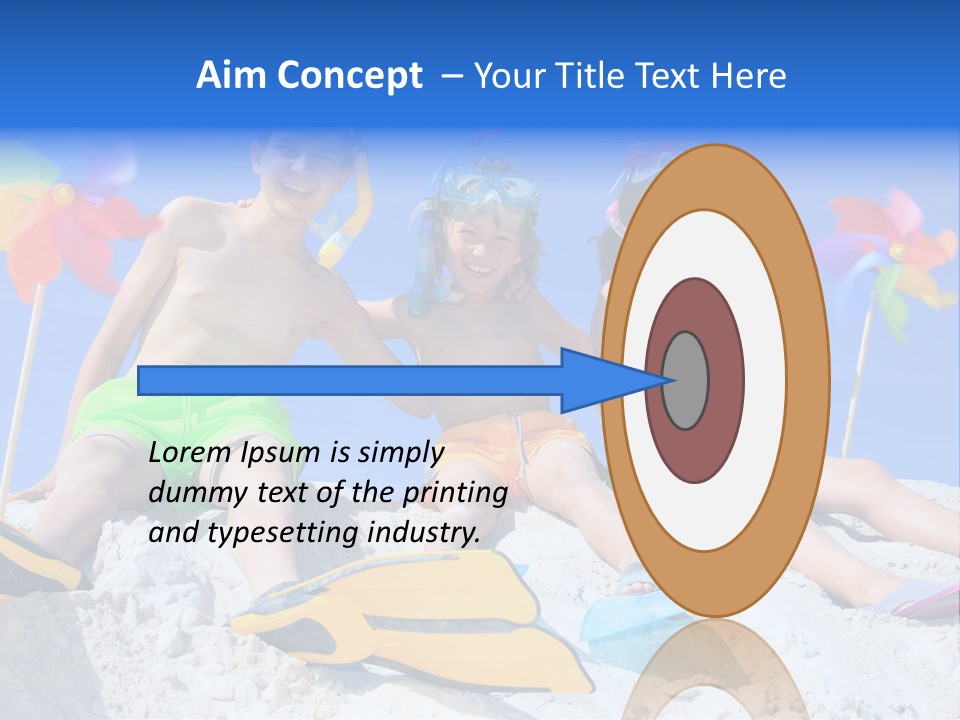 Aim Concept – Your Title Text Here

Lorem Ipsum is simply dummy text of the printing and typesetting industry.